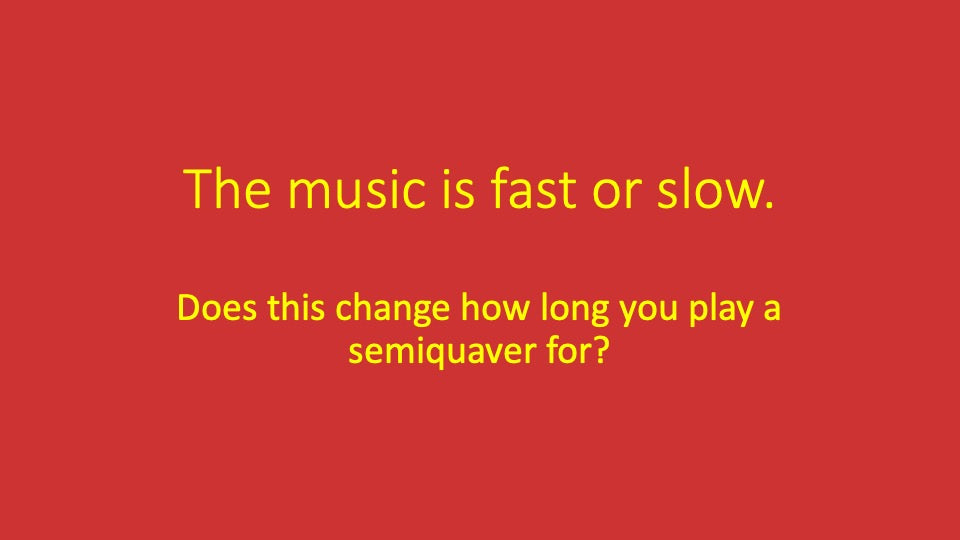 The music is fast or slow.

Does this change how long you play a semiquaver for?